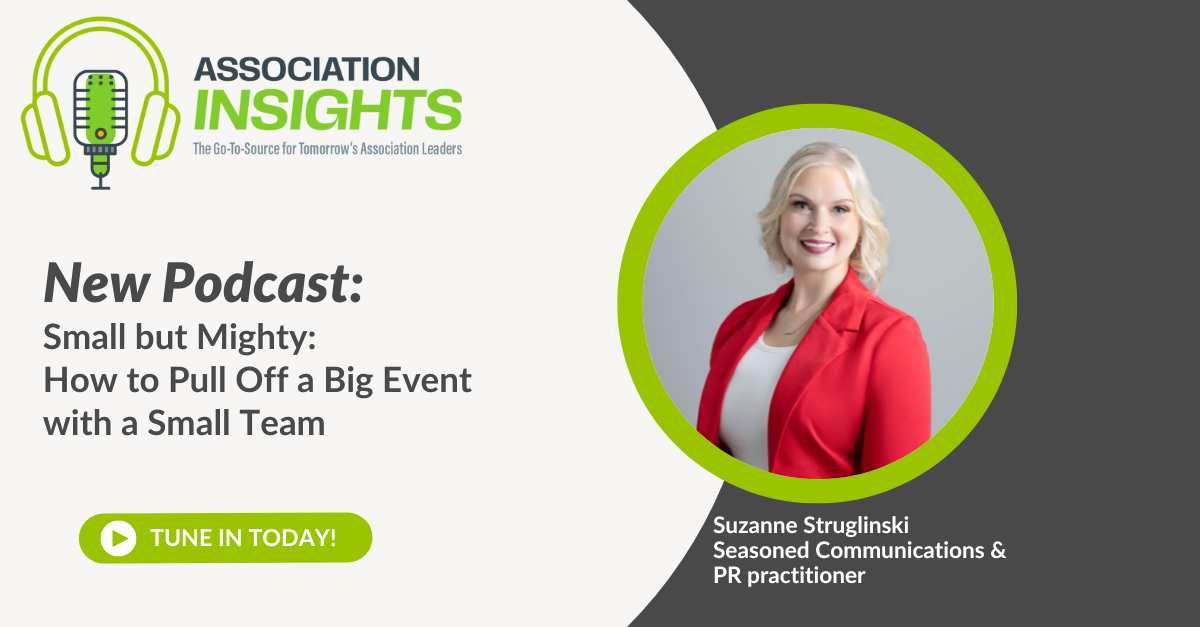 ASSOCIATION INSIGHTS
The Go-To-Source for Tomorrow's Association Leaders

New Podcast:
Small but Mighty:
How to Pull Off a Big Event with a Small Team

TUNE IN TODAY!

Suzanne Struglinski
Seasoned Communications & PR practitioner